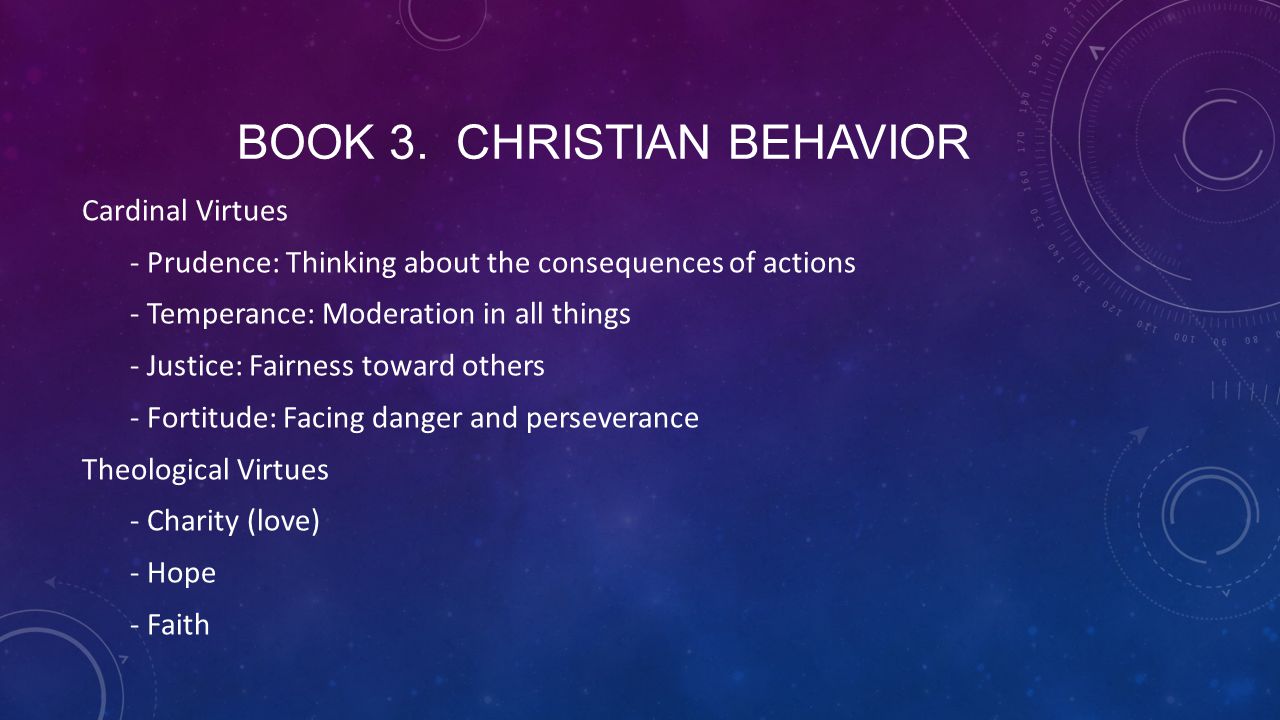 BOOK 3. CHRISTIAN BEHAVIOR

Cardinal Virtues

- Prudence: Thinking about the consequences of actions

- Temperance: Moderation in all things

- Justice: Fairness toward others

- Fortitude: Facing danger and perseverance

Theological Virtues

- Charity (love)

- Hope

- Faith